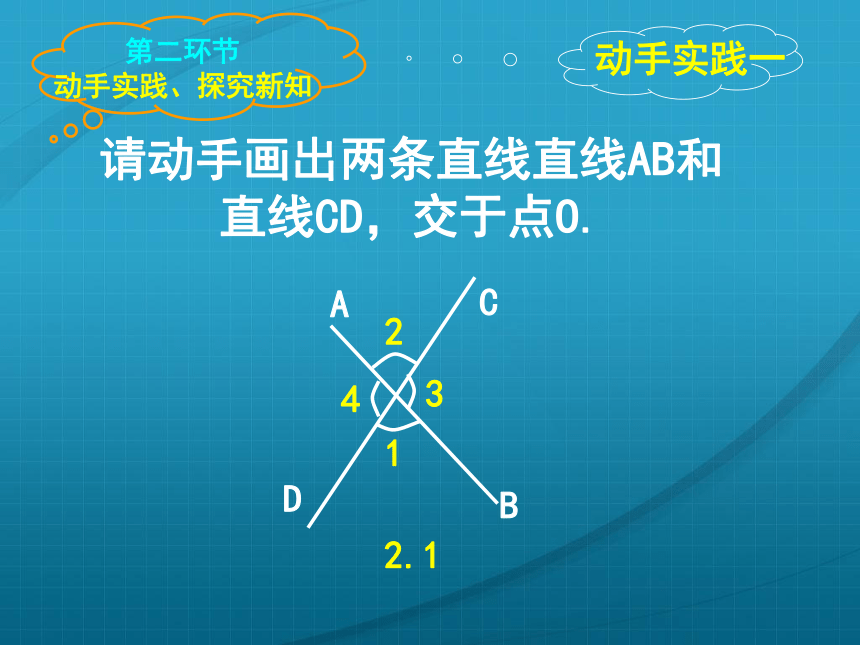 第二环节
动手实践、探究新知

动手实践一

请动手画出两条直线直线AB和直线CD，交于点O.

A
C
2
4
3
1
D
B

2.1